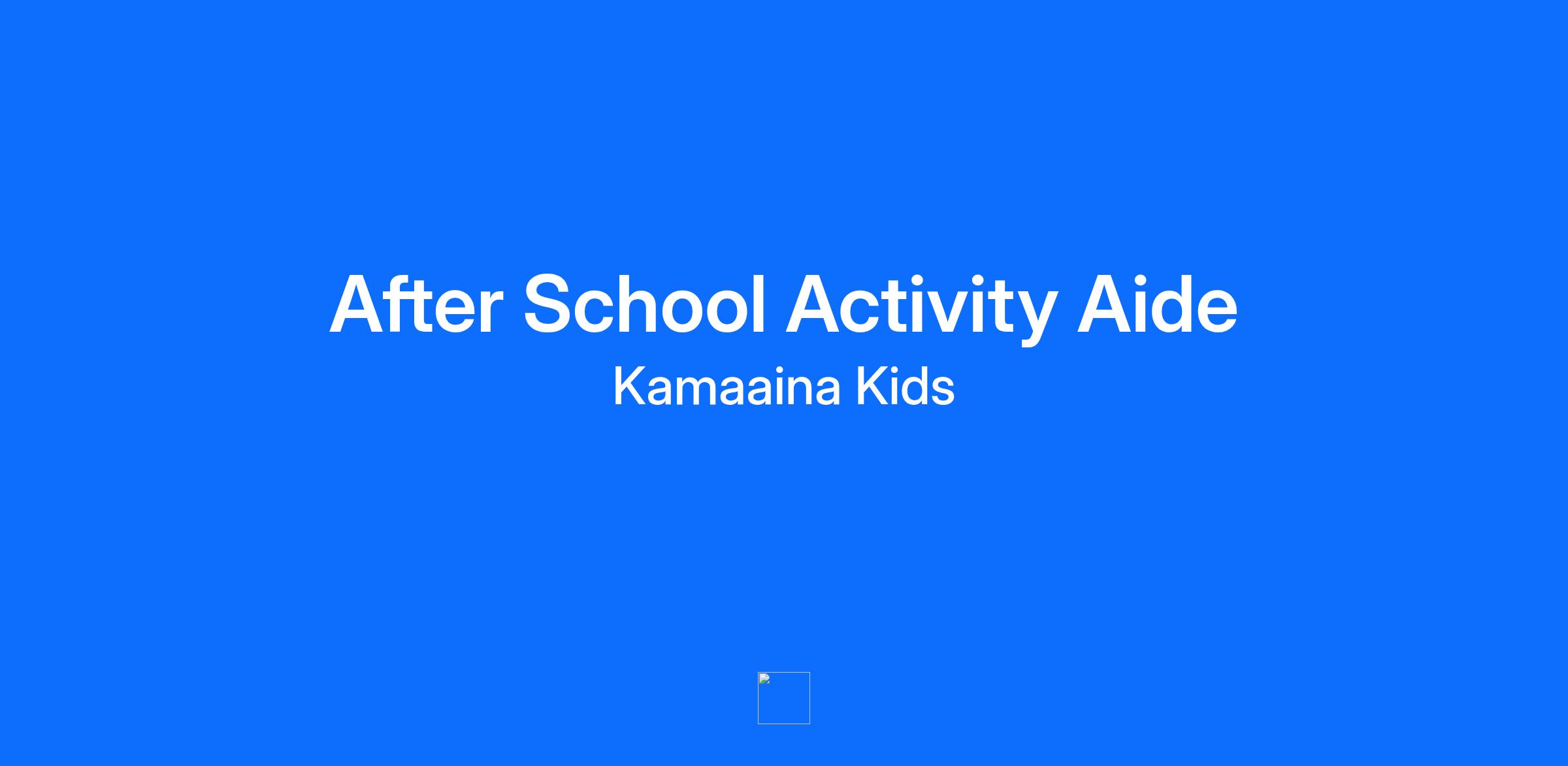 After School Activity Aide

Kamaaina Kids